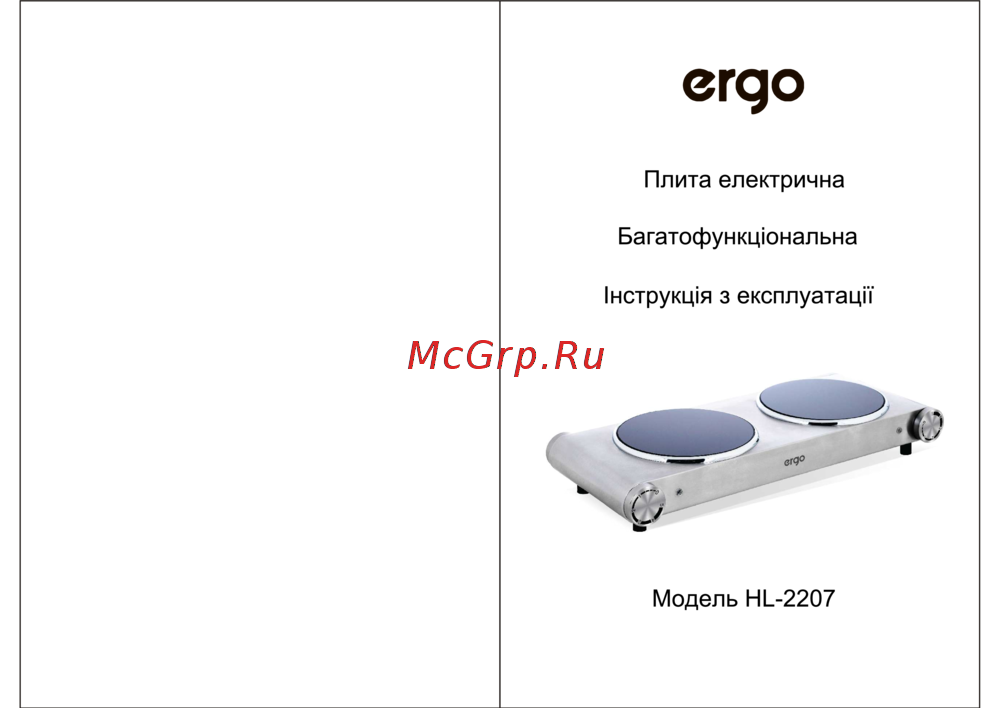 ergo

Плита електрична

Багатофункціональна

Інструкція з експлуатації

McGrp.Ru

ergo

Модель HL-2207